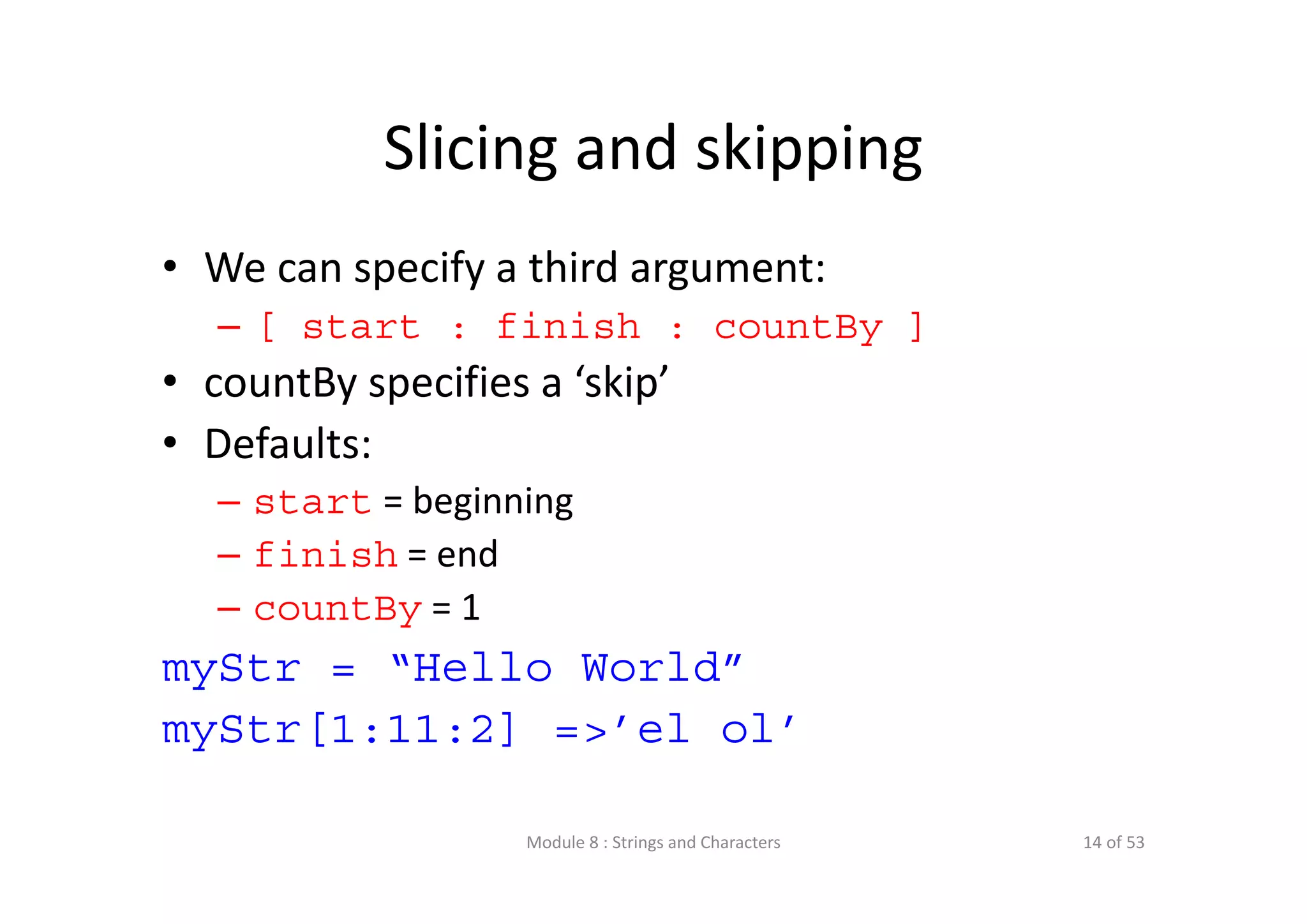 Slicing and skipping

• We can specify a third argument:
– [ start : finish : countBy ]
• countBy specifies a ‘skip’
• Defaults:
– start = beginning
– finish = end
– countBy = 1

myStr = “Hello World”
myStr[1:11:2] =>’el ol’

Module 8 : Strings and Characters

14 of 53